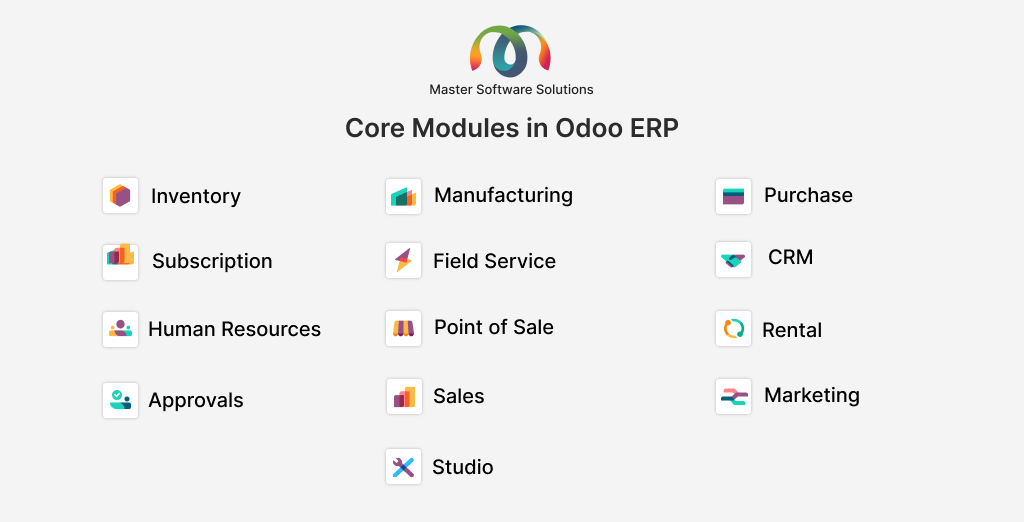 Master Software Solutions

Core Modules in Odoo ERP

Inventory

Subscription

Human Resources

Approvals

Manufacturing

Field Service

Point of Sale

Sales

Studio

Purchase

CRM

Rental

Marketing